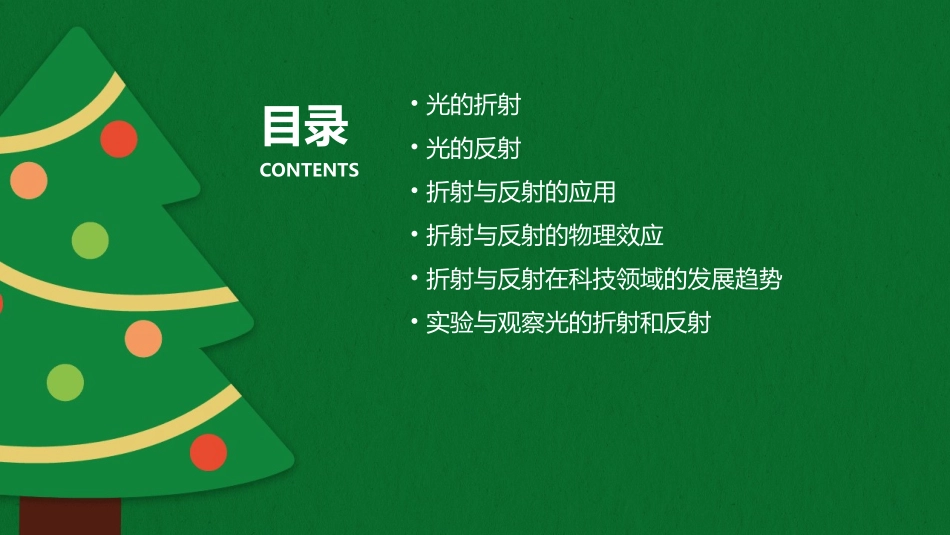 目录
CONTENTS

• 光的折射
• 光的反射
• 折射与反射的应用
• 折射与反射的物理效应
• 折射与反射在科技领域的发展趋势
• 实验与观察光的折射和反射